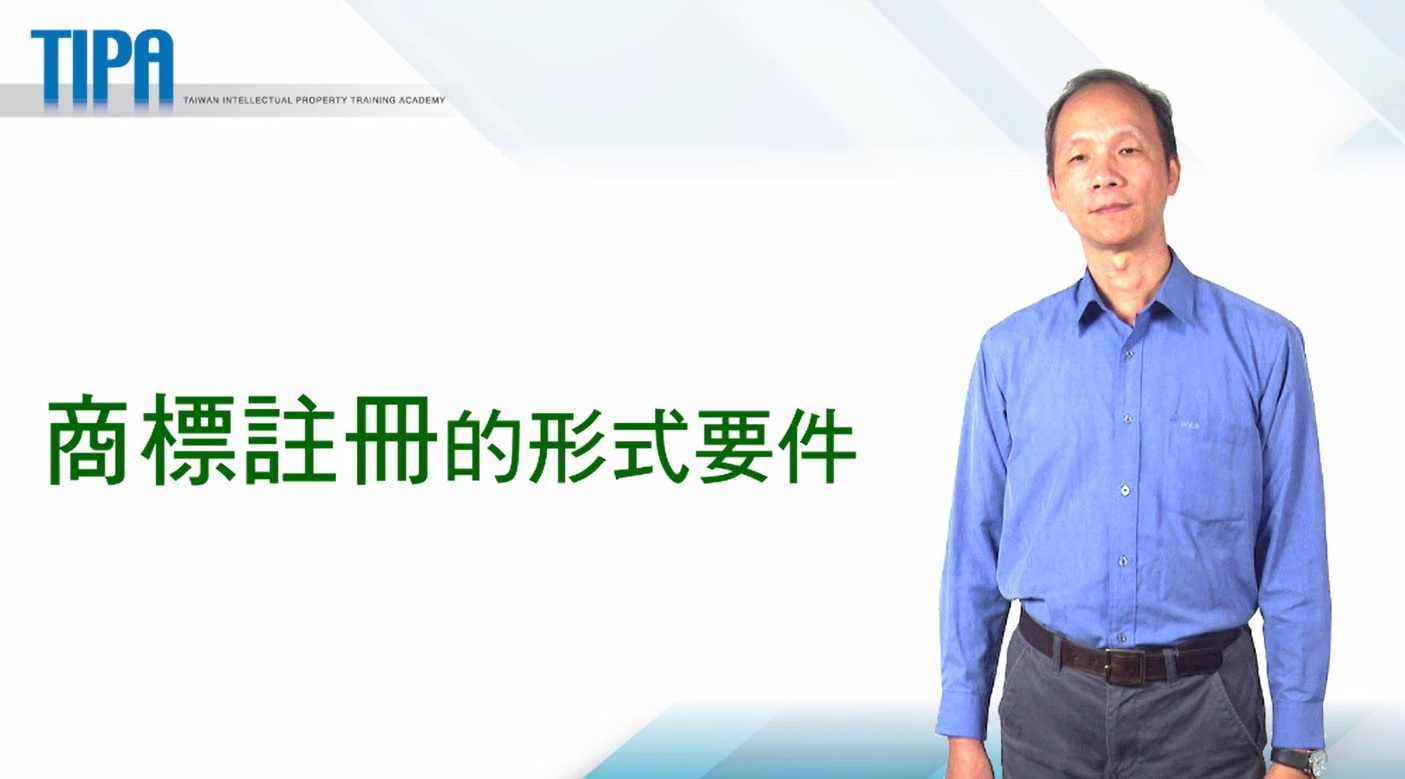 TIPA
TAIWAN INTELLECTUAL PROPERTY TRAINING ACADEMY

商標註冊的形式要件